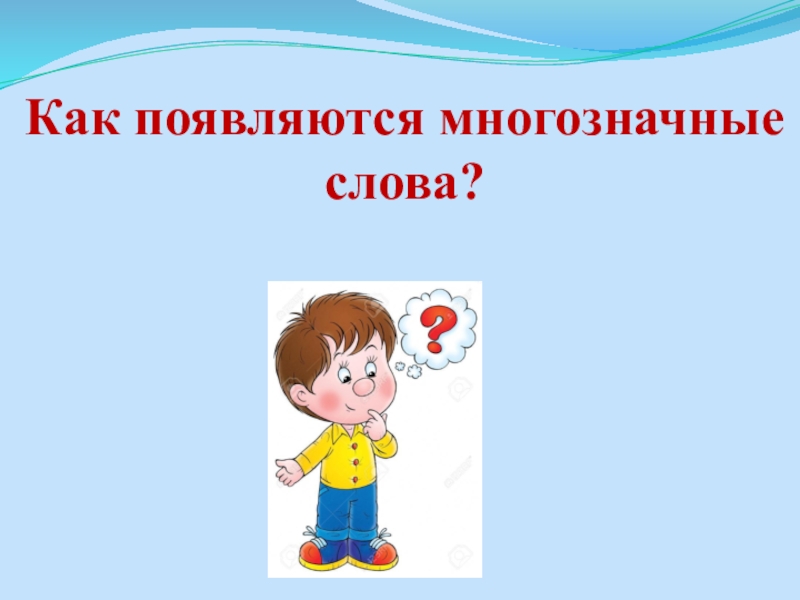 Как появляются многозначные слова?

?